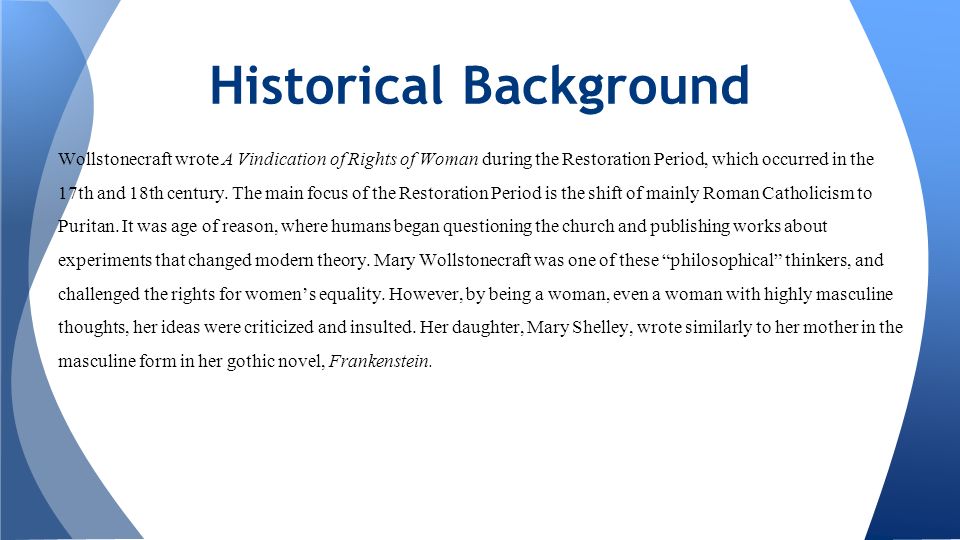 Historical Background

Wollstonecraft wrote A Vindication of Rights of Woman during the Restoration Period, which occurred in the 17th and 18th century. The main focus of the Restoration Period is the shift of mainly Roman Catholicism to Puritan. It was age of reason, where humans began questioning the church and publishing works about experiments that changed modern theory. Mary Wollstonecraft was one of these “philosophical” thinkers, and challenged the rights for women’s equality. However, by being a woman, even a woman with highly masculine thoughts, her ideas were criticized and insulted. Her daughter, Mary Shelley, wrote similarly to her mother in the masculine form in her gothic novel, Frankenstein.